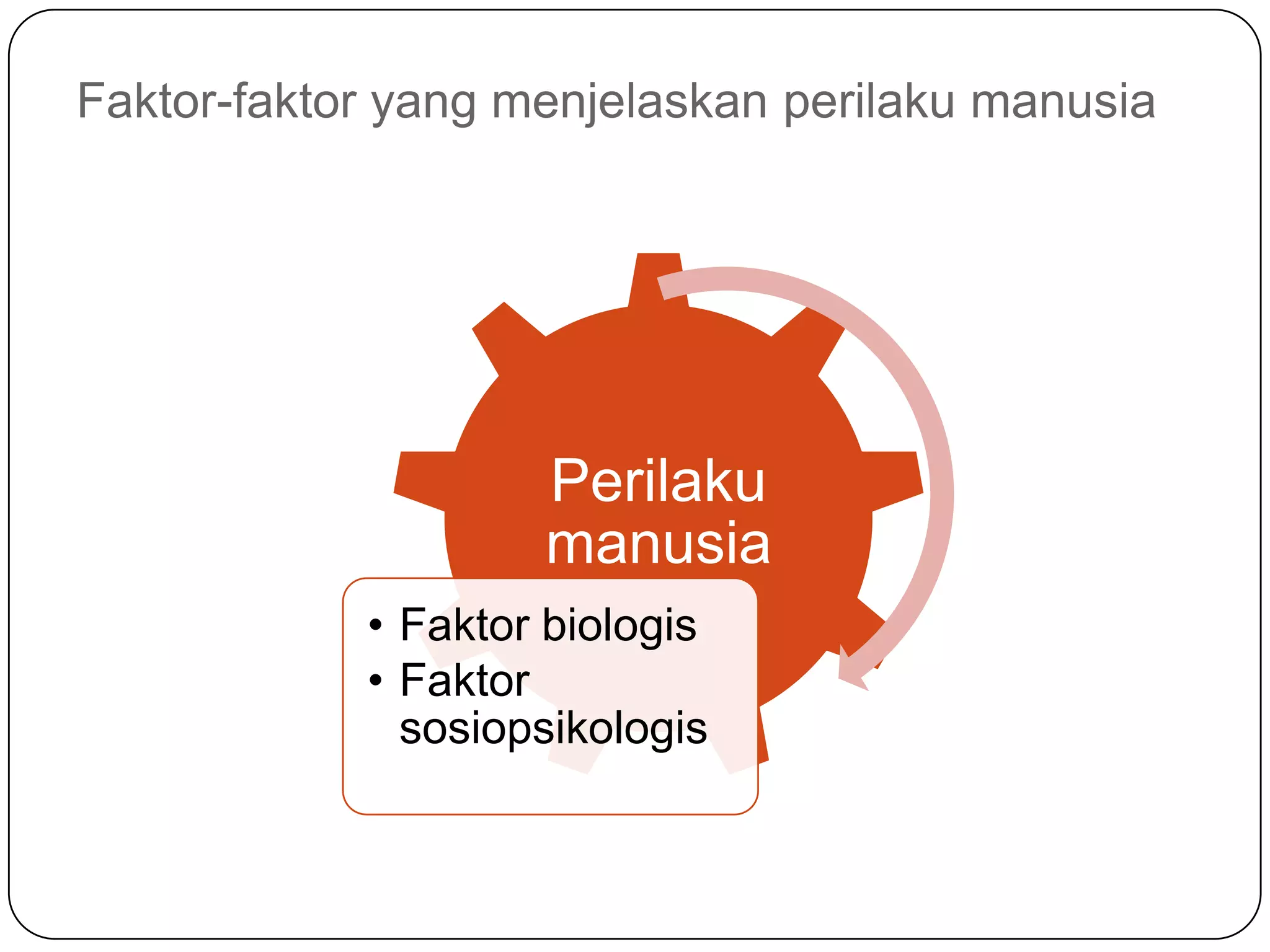 Faktor-faktor yang menjelaskan perilaku manusia

Perilaku manusia

• Faktor biologis
• Faktor sosiopsikologis